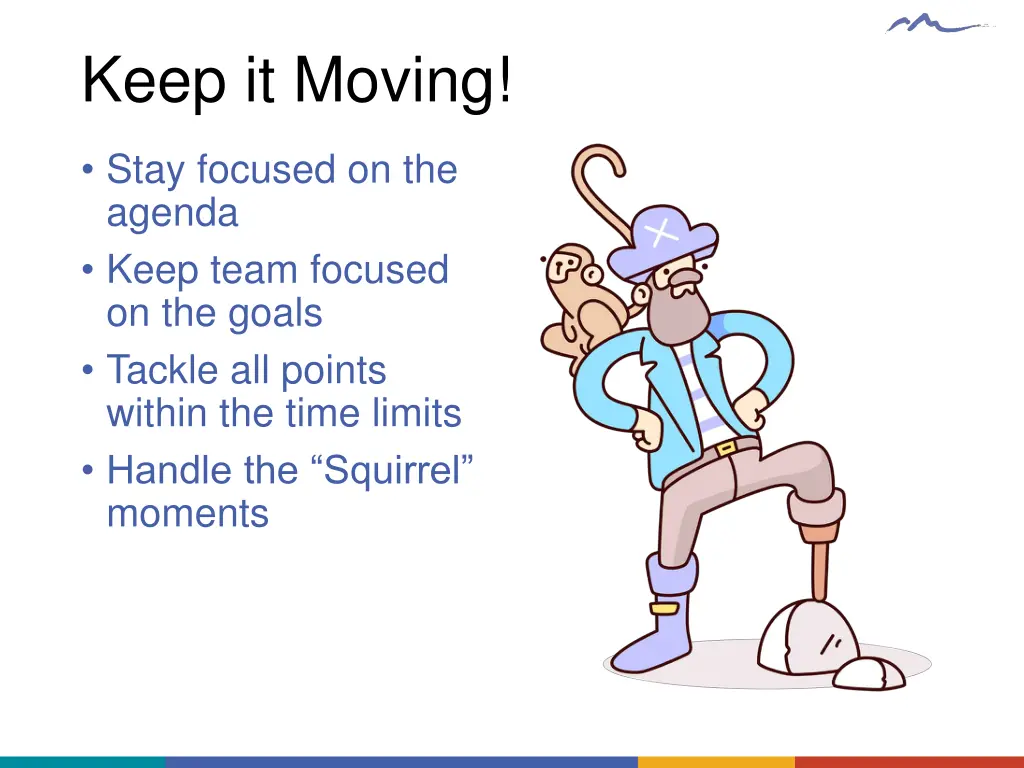 Keep it Moving!

• Stay focused on the agenda
• Keep team focused on the goals
• Tackle all points within the time limits
• Handle the “Squirrel” moments